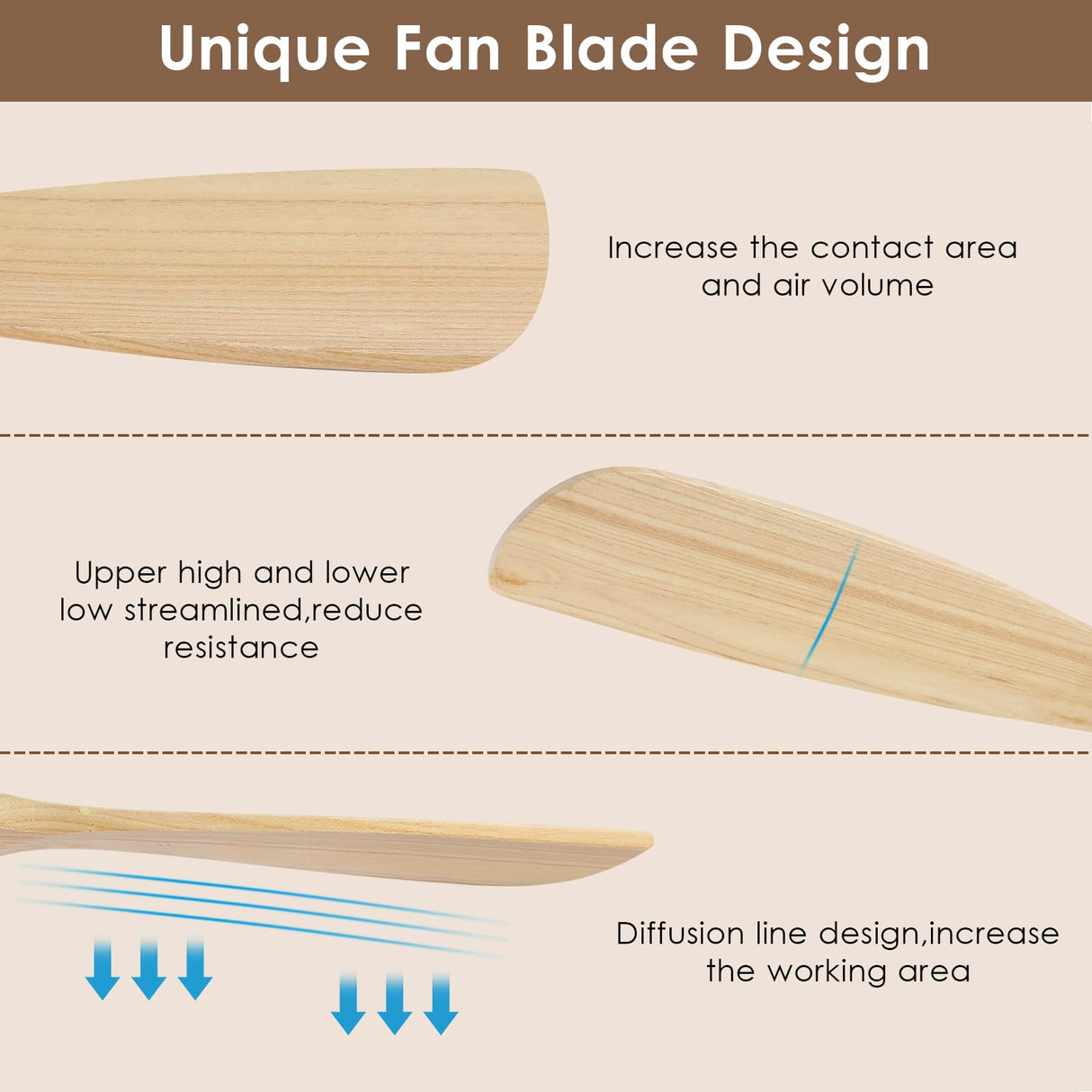 Unique Fan Blade Design

Increase the contact area and air volume

Upper high and lower low streamlined,reduce resistance

Diffusion line design,increase the working area